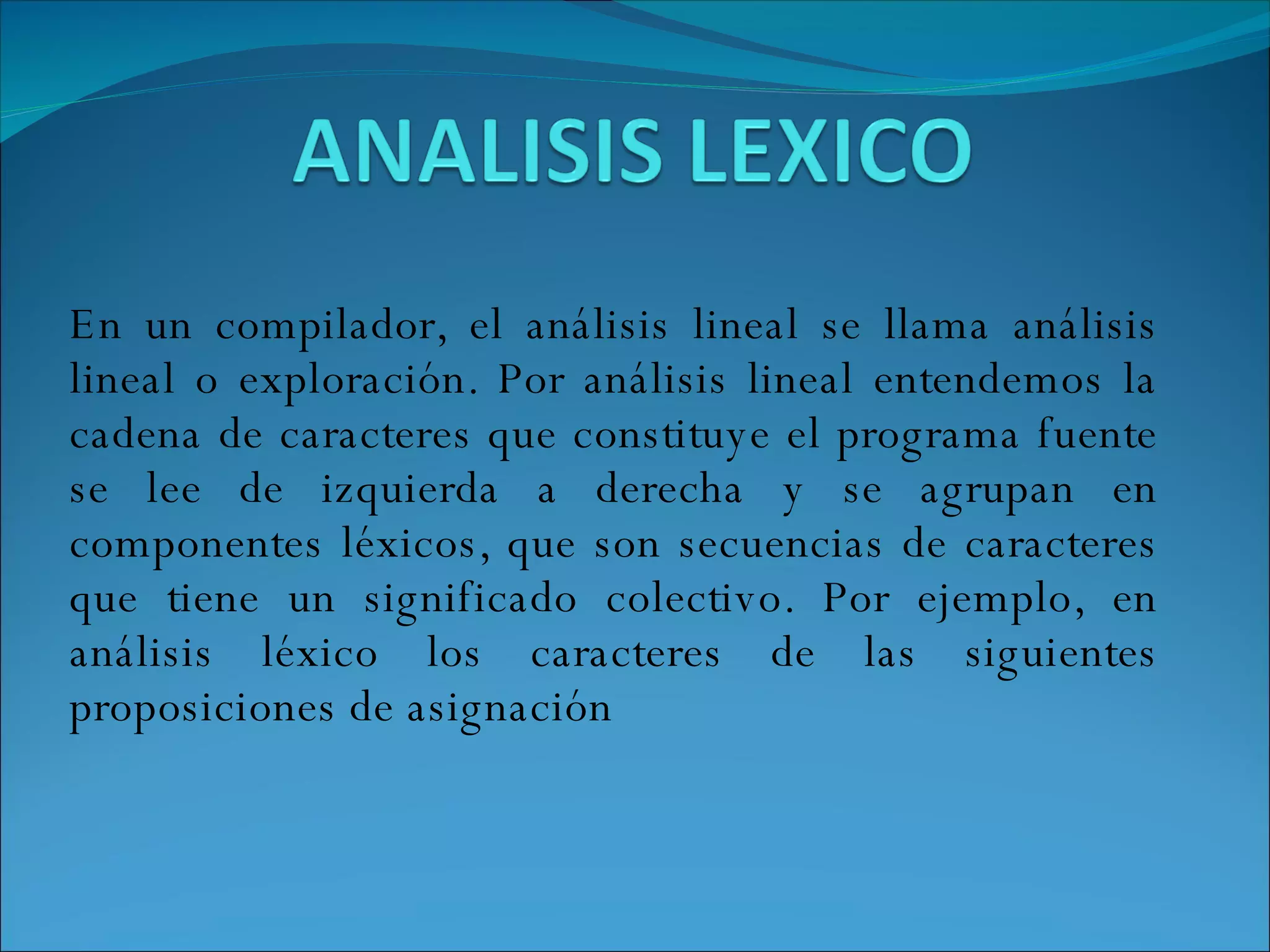 ANALISIS LEXICO

En un compilador, el análisis lineal se llama análisis lineal o exploración. Por análisis lineal entendemos la cadena de caracteres que constituye el programa fuente se lee de izquierda a derecha y se agrupan en componentes léxicos, que son secuencias de caracteres que tiene un significado colectivo. Por ejemplo, en análisis léxico los caracteres de las siguientes proposiciones de asignación